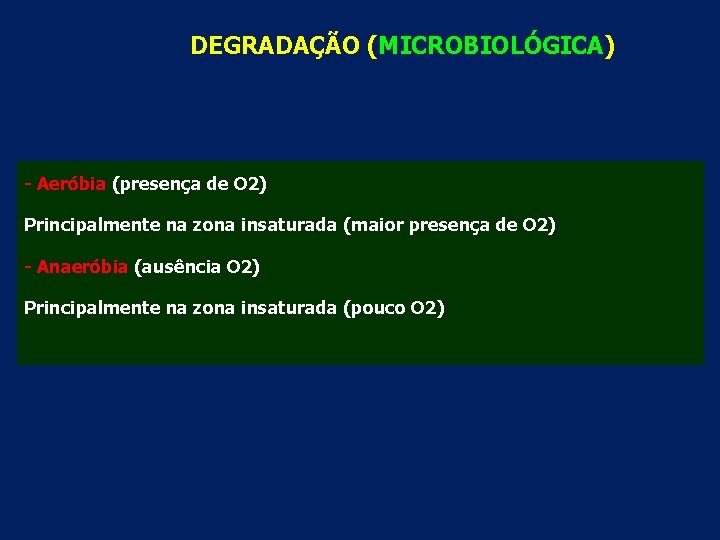 DEGRADAÇÃO (MICROBIOLÓGICA)

- Aeróbia (presença de O2)

Principalmente na zona insaturada (maior presença de O2)

- Anaeróbia (ausência O2)

Principalmente na zona insaturada (pouco O2)